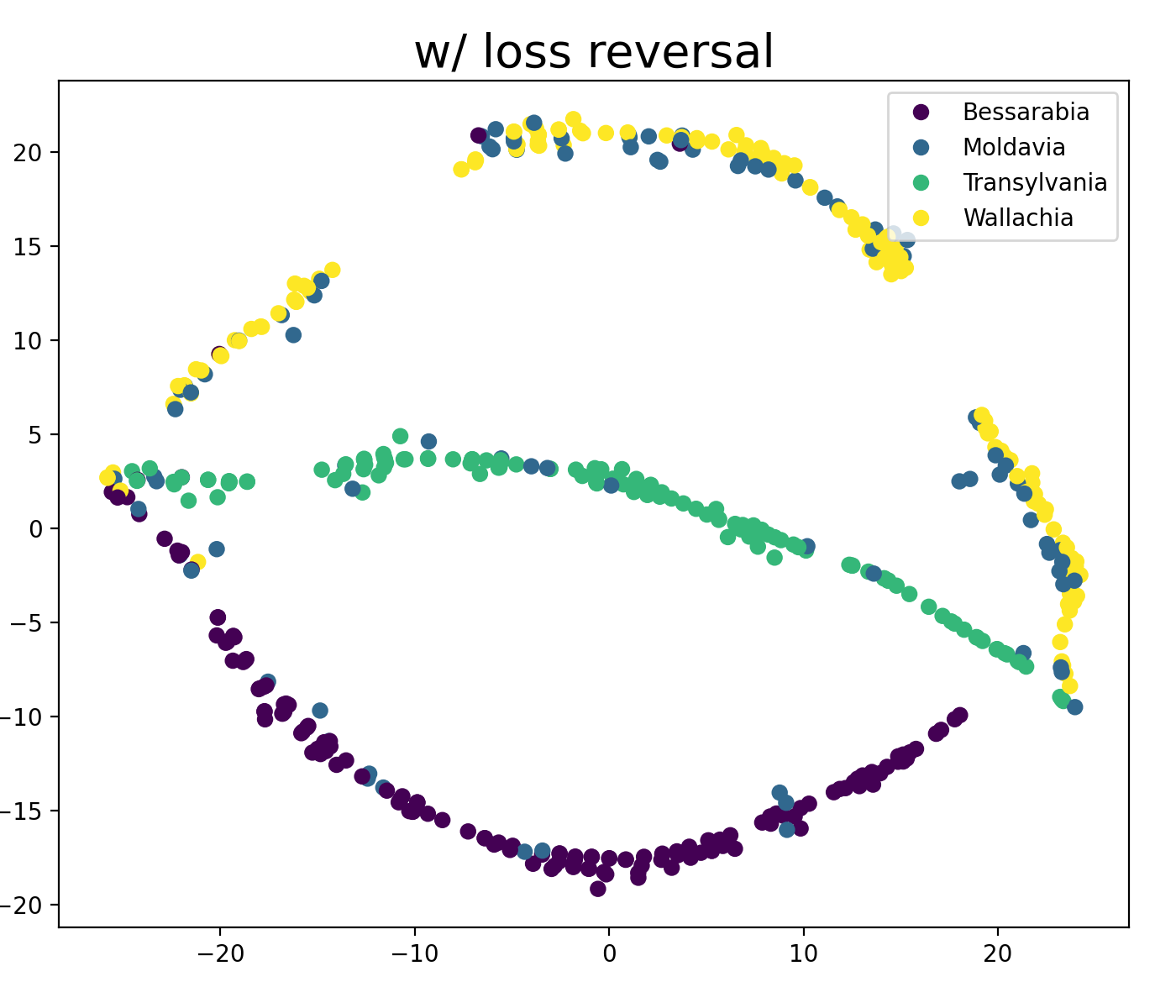 w/ loss reversal

Bessarabia
Moldavia
Transylvania
Wallachia

20
15
10
5
0
−5
−10
−15
−20

−20
−10
0
10
20